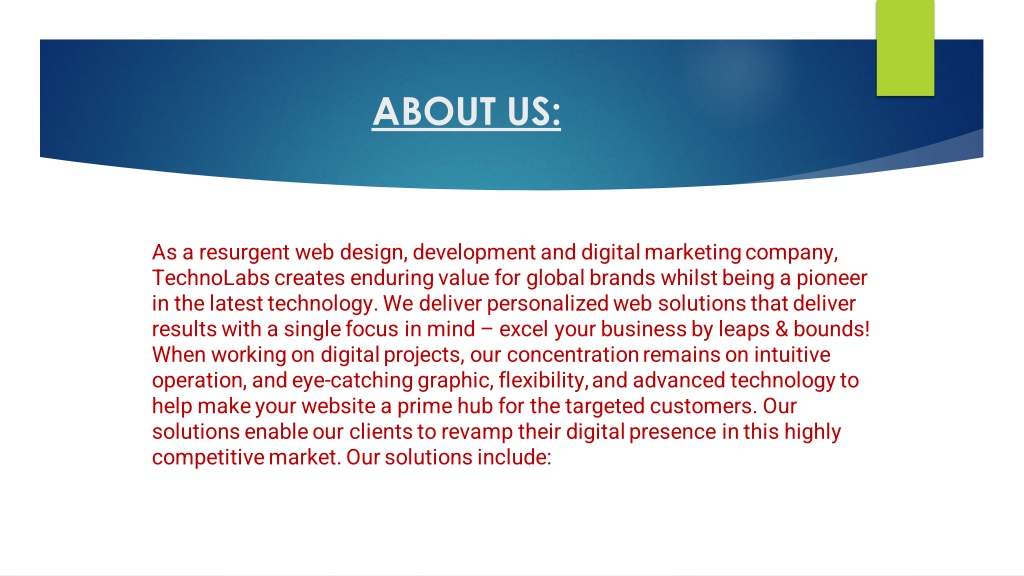 ABOUT US:

As a resurgent web design, development and digital marketing company, TechnoLabs creates enduring value for global brands whilst being a pioneer in the latest technology. We deliver personalized web solutions that deliver results with a single focus in mind – excel your business by leaps & bounds! When working on digital projects, our concentration remains on intuitive operation, and eye-catching graphic, flexibility, and advanced technology to help make your website a prime hub for the targeted customers. Our solutions enable our clients to revamp their digital presence in this highly competitive market. Our solutions include: